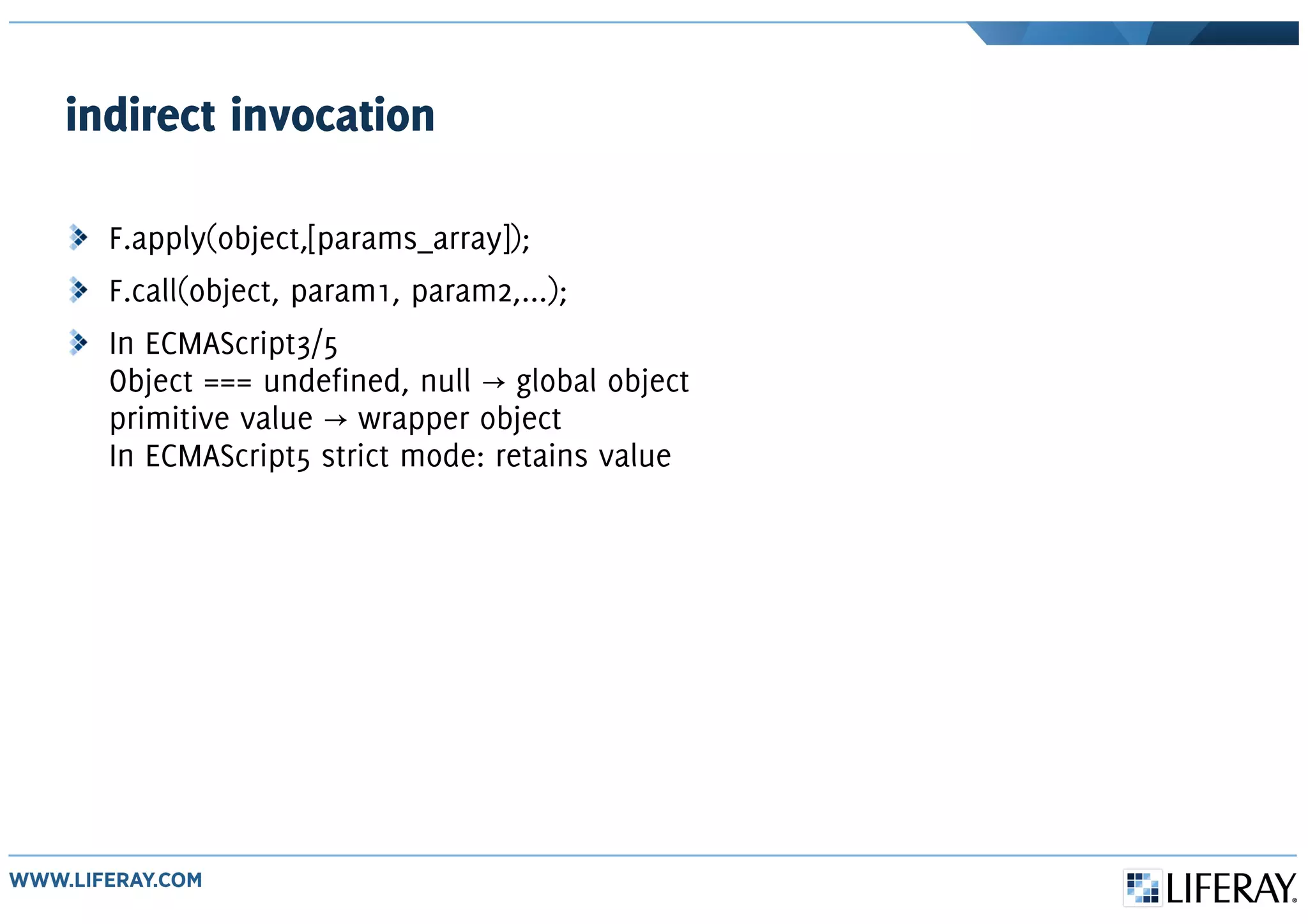 indirect invocation

F.apply(object,[params_array]);

F.call(object, param1, param2,...);

In ECMAScript3/5
Object === undefined, null → global object
primitive value → wrapper object
In ECMAScript5 strict mode: retains value

WWW.LIFERAY.COM

LIFERAY.